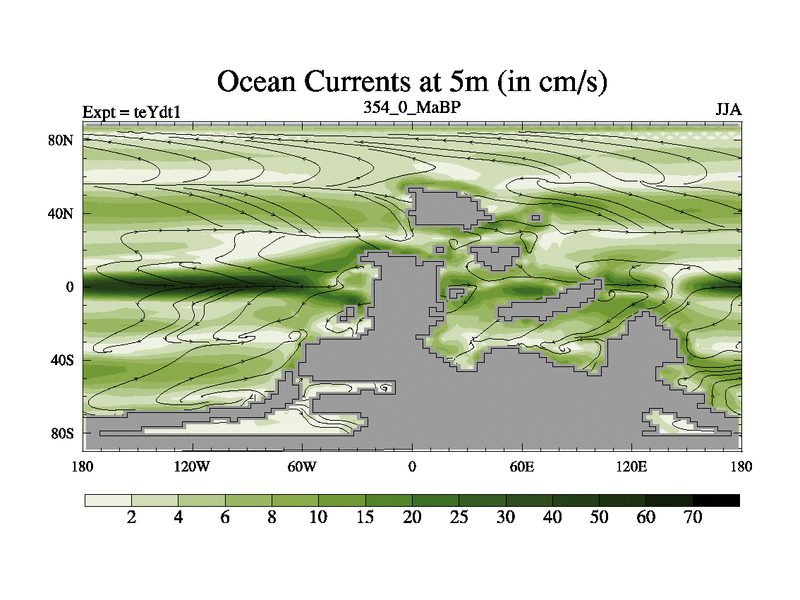 Ocean Currents at 5m (in cm/s)

Expt = teYdt1

354_0_MaBP

JJA

80N

40N

0

40S

80S

180

120W

60W

0

60E

120E

180

2

4

6

8

10

15

20

25

30

40

50

60

70